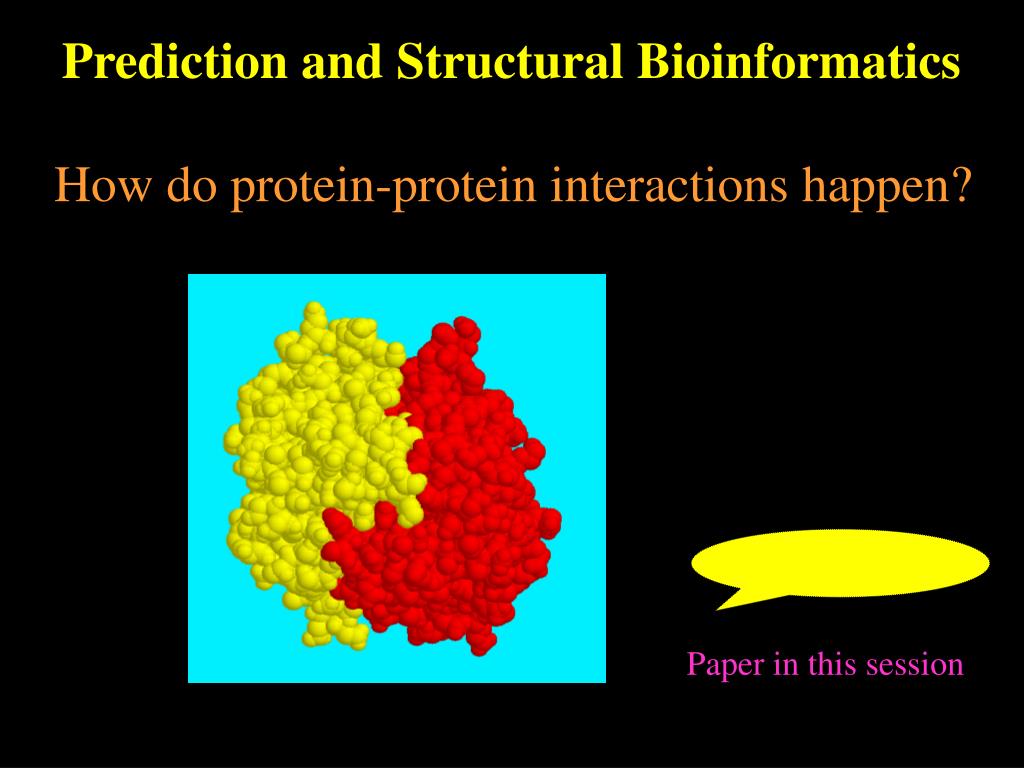 Prediction and Structural Bioinformatics

How do protein-protein interactions happen?

Paper in this session